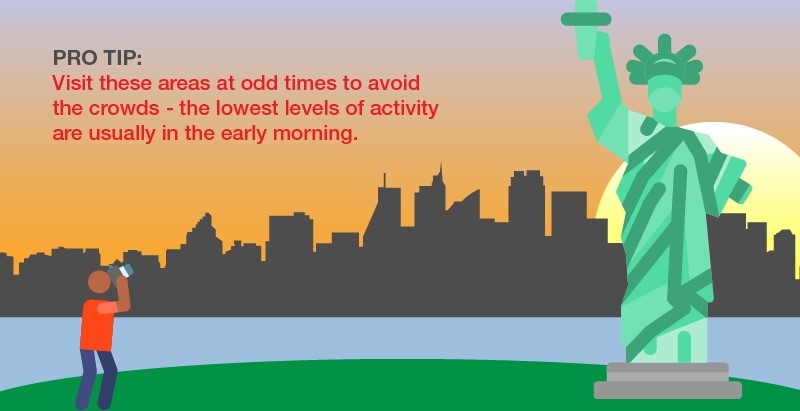 PRO TIP:
Visit these areas at odd times to avoid the crowds - the lowest levels of activity are usually in the early morning.